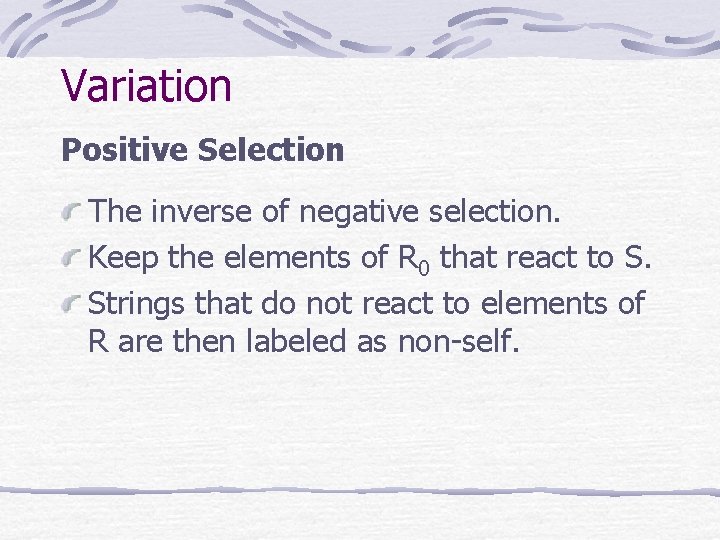 Variation

Positive Selection

The inverse of negative selection.

Keep the elements of $R_0$ that react to S.

Strings that do not react to elements of R are then labeled as non-self.